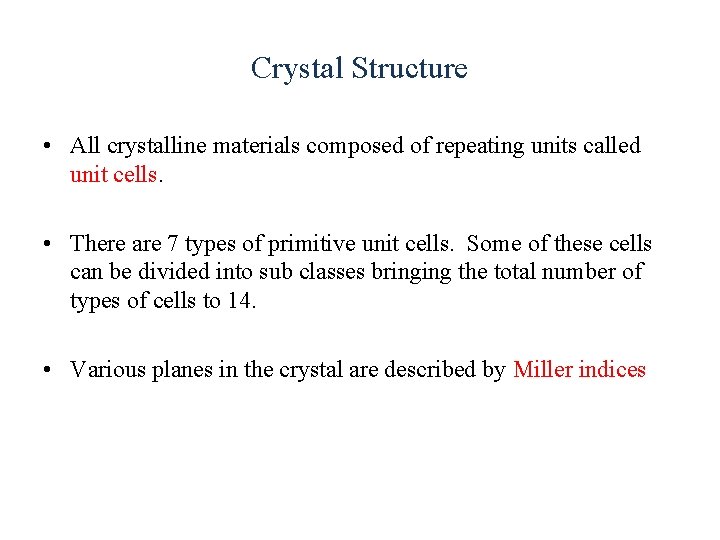 Crystal Structure

• All crystalline materials composed of repeating units called unit cells.

• There are 7 types of primitive unit cells. Some of these cells can be divided into sub classes bringing the total number of types of cells to 14.

• Various planes in the crystal are described by Miller indices